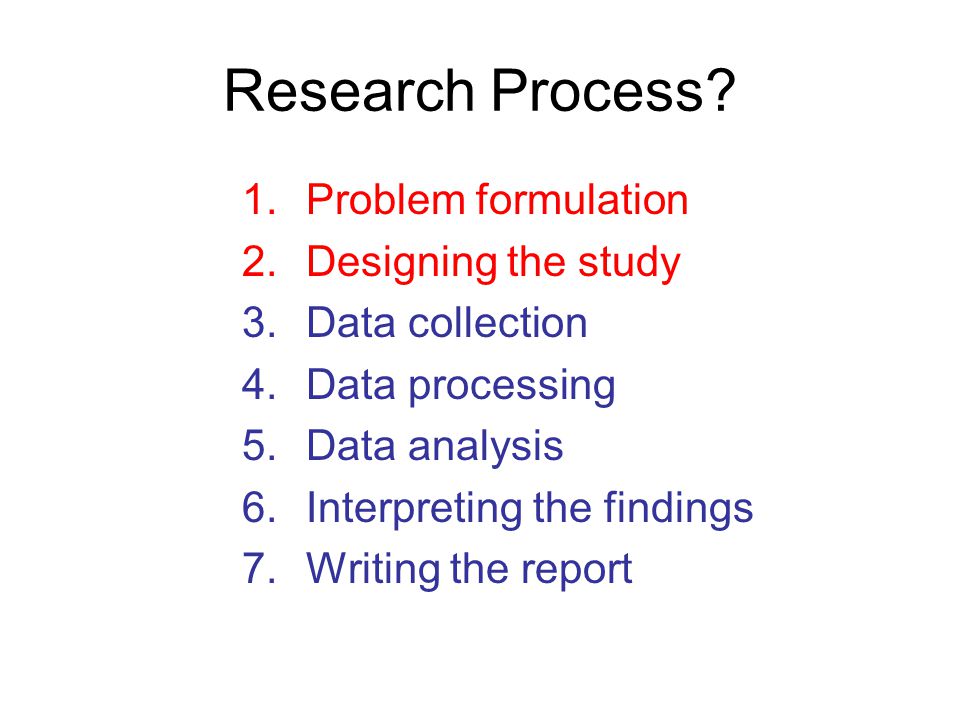 Research Process?

1. Problem formulation
2. Designing the study
3. Data collection
4. Data processing
5. Data analysis
6. Interpreting the findings
7. Writing the report